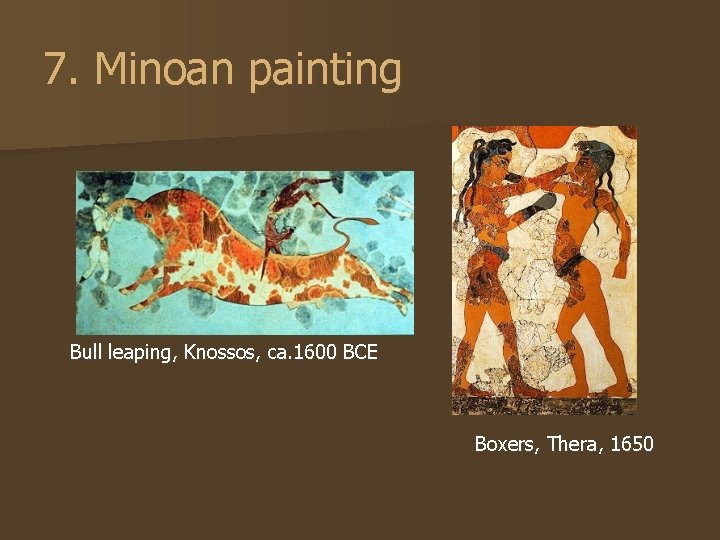 7. Minoan painting

Bull leaping, Knossos, ca.1600 BCE

Boxers, Thera, 1650